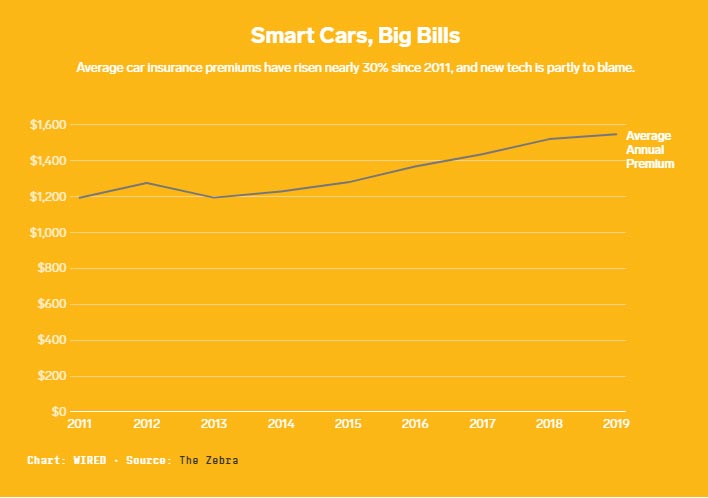 Smart Cars, Big Bills

Average car insurance premiums have risen nearly 30% since 2011, and new tech is partly to blame.

$1,600
$1,400
$1,200
$1,000
$800
$600
$400
$200
$0

Average Annual Premium

2011 2012 2013 2014 2015 2016 2017 2018 2019

Chart: WIRED • Source: The Zebra